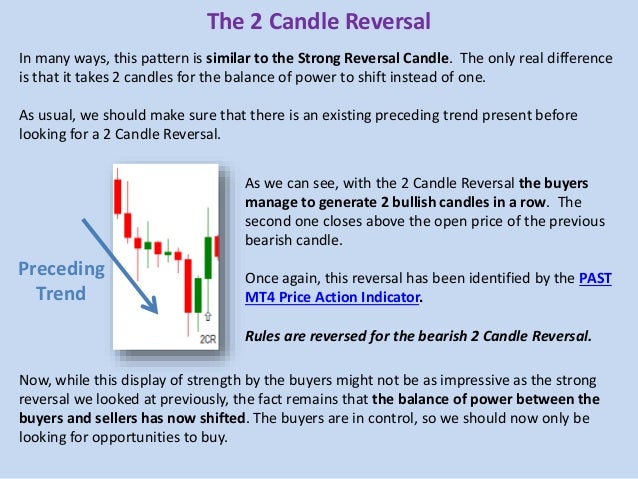 The 2 Candle Reversal

In many ways, this pattern is similar to the Strong Reversal Candle. The only real difference is that it takes 2 candles for the balance of power to shift instead of one.

As usual, we should make sure that there is an existing preceding trend present before looking for a 2 Candle Reversal.

Preceding Trend

2CR

As we can see, with the 2 Candle Reversal the buyers manage to generate 2 bullish candles in a row. The second one closes above the open price of the previous bearish candle.

Once again, this reversal has been identified by the PAST MT4 Price Action Indicator.

Rules are reversed for the bearish 2 Candle Reversal.

Now, while this display of strength by the buyers might not be as impressive as the strong reversal we looked at previously, the fact remains that the balance of power between the buyers and sellers has now shifted. The buyers are in control, so we should now only be looking for opportunities to buy.